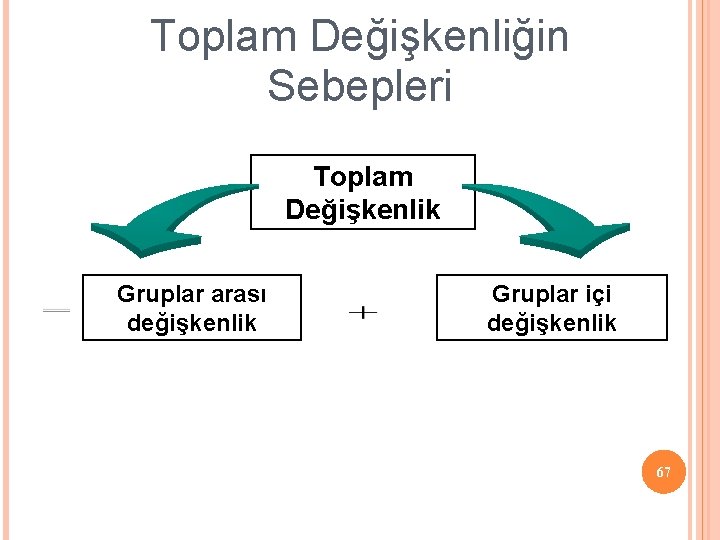 Toplam Değişkenliğin Sebepleri

Toplam Değişkenlik

= Gruplar arası değişkenlik + Gruplar içi değişkenlik

67